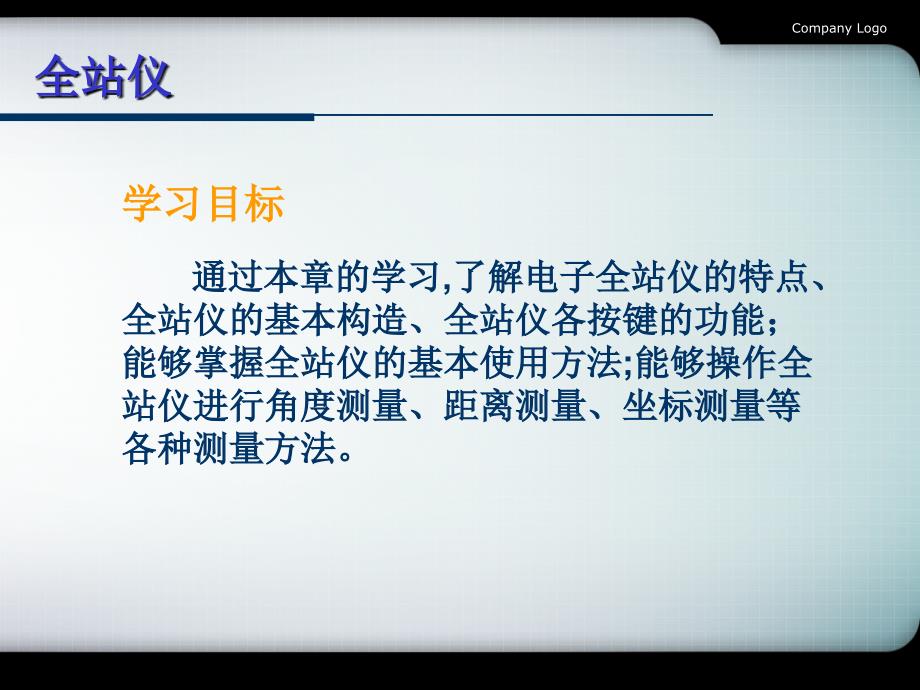 Company Logo

全站仪

学习目标

通过本章的学习,了解电子全站仪的特点、全站仪的基本构造、全站仪各按键的功能;能够掌握全站仪的基本使用方法;能够操作全站仪进行角度测量、距离测量、坐标测量等各种测量方法。